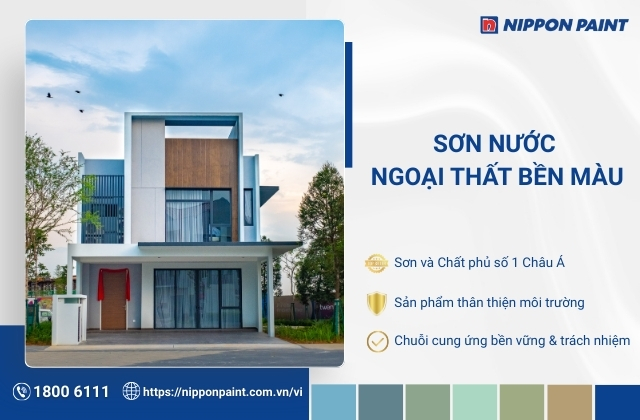 NIPPON PAINT

SƠN NƯỚC
NGOẠI THẤT BỀN MÀU

Sơn và Chất phủ số 1 Châu Á

Sản phẩm thân thiện môi trường

Chuỗi cung ứng bền vững & trách nhiệm

1800 6111

https://nipponpaint.com.vn/vi